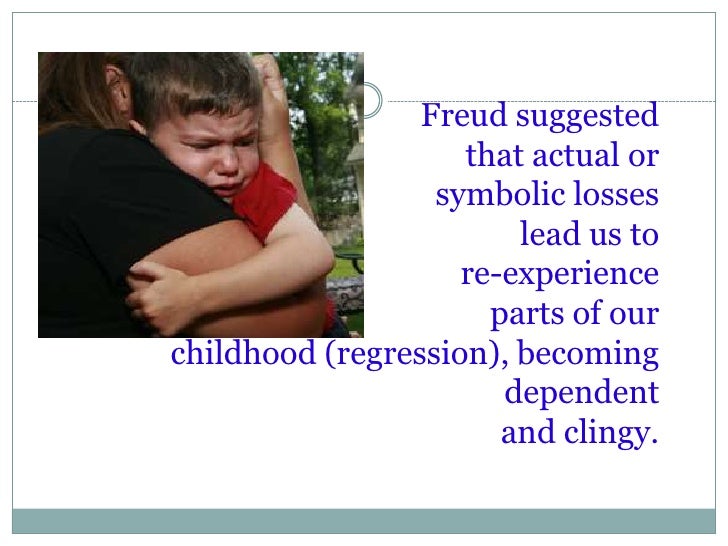 Freud suggested that actual or symbolic losses lead us to re-experience parts of our childhood (regression), becoming dependent and clingy.